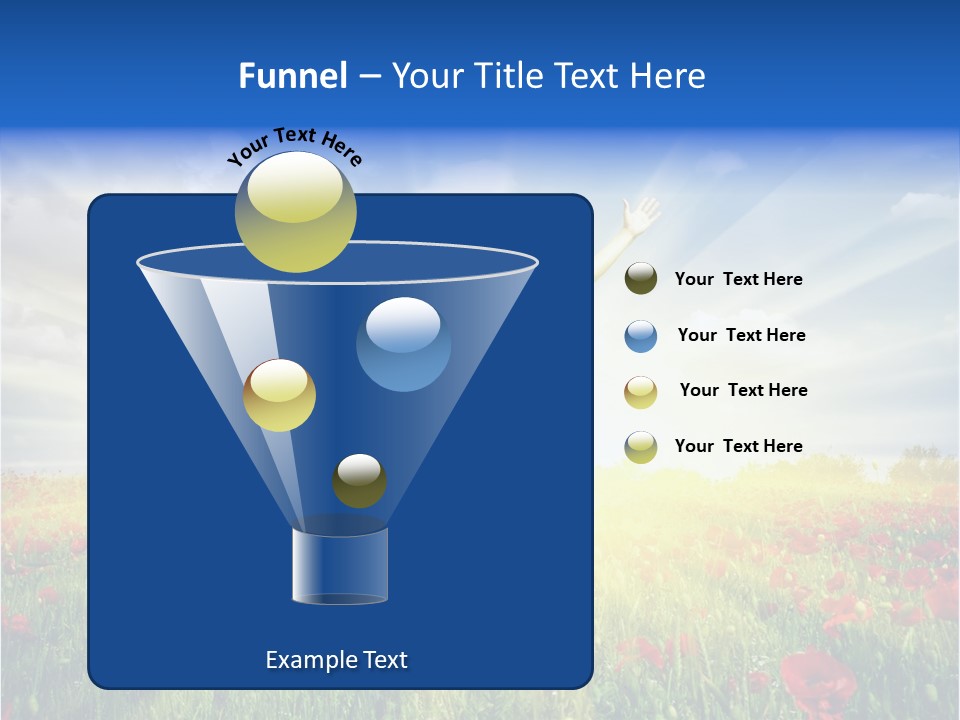 Funnel – Your Title Text Here

Your Text Here

Your Text Here

Your Text Here

Your Text Here

Your Text Here

Example Text